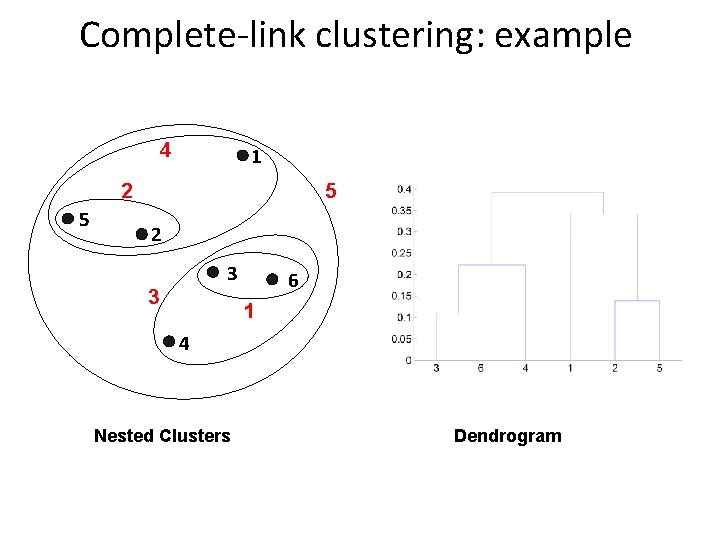 Complete-link clustering: example

4
1
2
5
5
2
3
6
3
1
4

0.4
0.35
0.3
0.25
0.2
0.15
0.1
0.05
0
3
6
4
1
2
5

Nested Clusters

Dendrogram